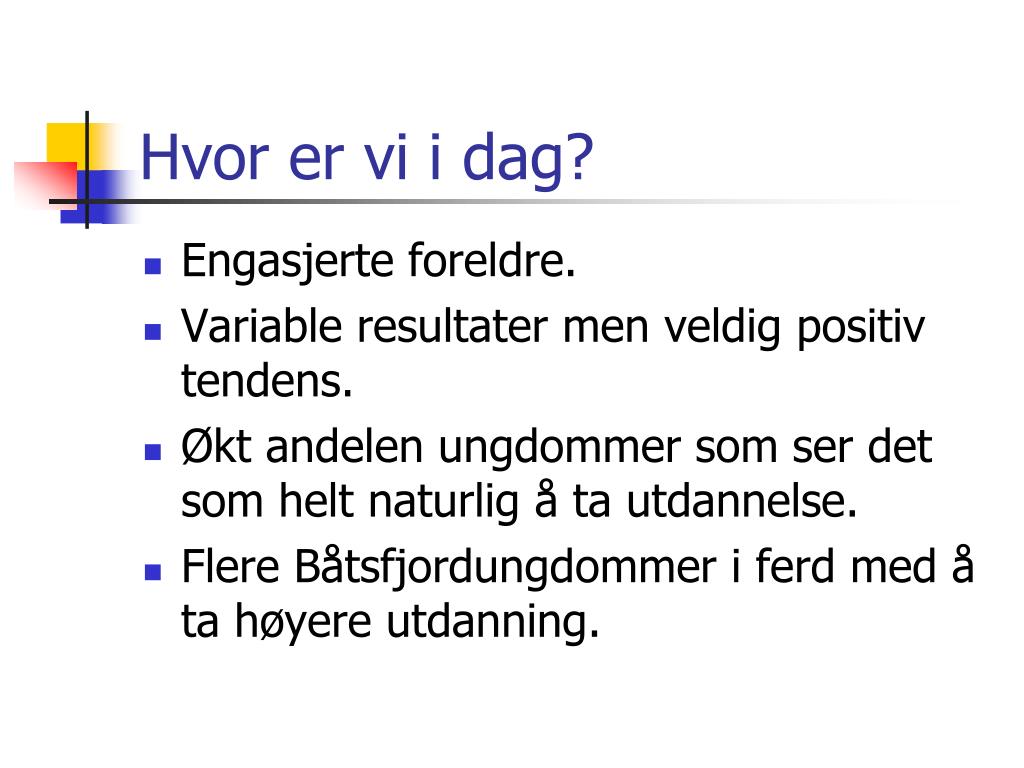 Hvor er vi i dag?

- Engasjerte foreldre.
- Variable resultater men veldig positiv tendens.
- Økt andelen ungdommer som ser det som helt naturlig å ta utdannelse.
- Flere Båtsfjordungdommer i ferd med å ta høyere utdanning.